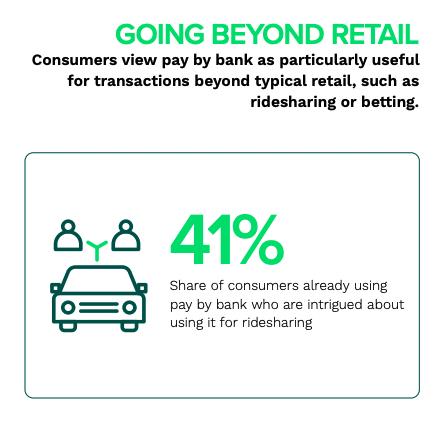 GOING BEYOND RETAIL

Consumers view pay by bank as particularly useful for transactions beyond typical retail, such as ridesharing or betting.

41%

Share of consumers already using pay by bank who are intrigued about using it for ridesharing